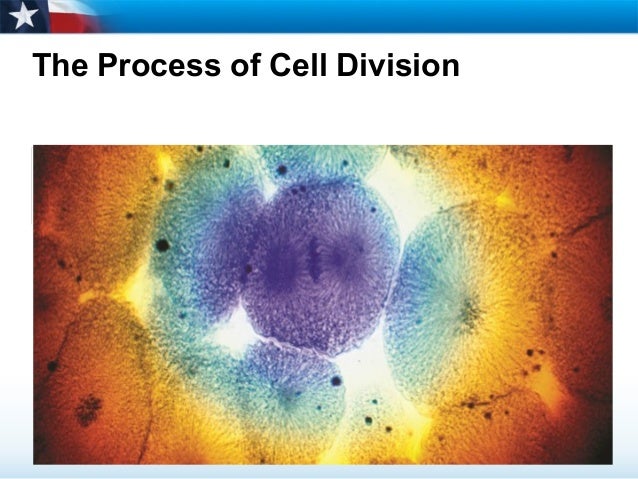 The Process of Cell Division